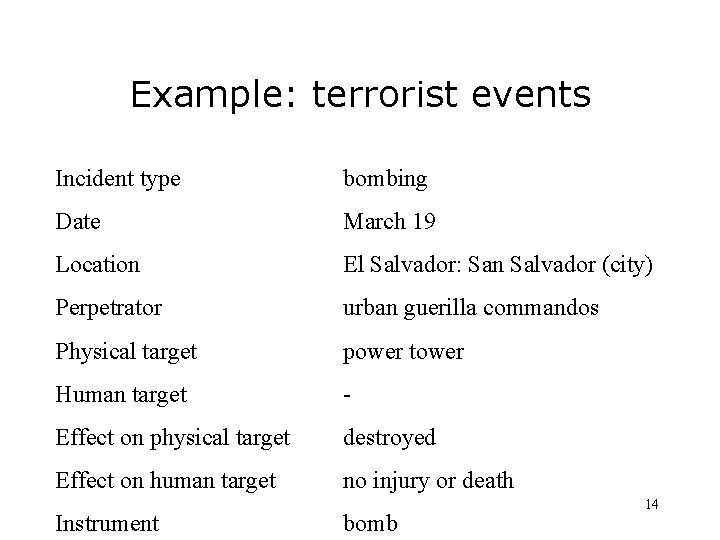 Example: terrorist events

| | |
|---|---|
| Incident type | bombing |
| Date | March 19 |
| Location | El Salvador: San Salvador (city) |
| Perpetrator | urban guerilla commandos |
| Physical target | power tower |
| Human target | - |
| Effect on physical target | destroyed |
| Effect on human target | no injury or death |
| Instrument | bomb |

14